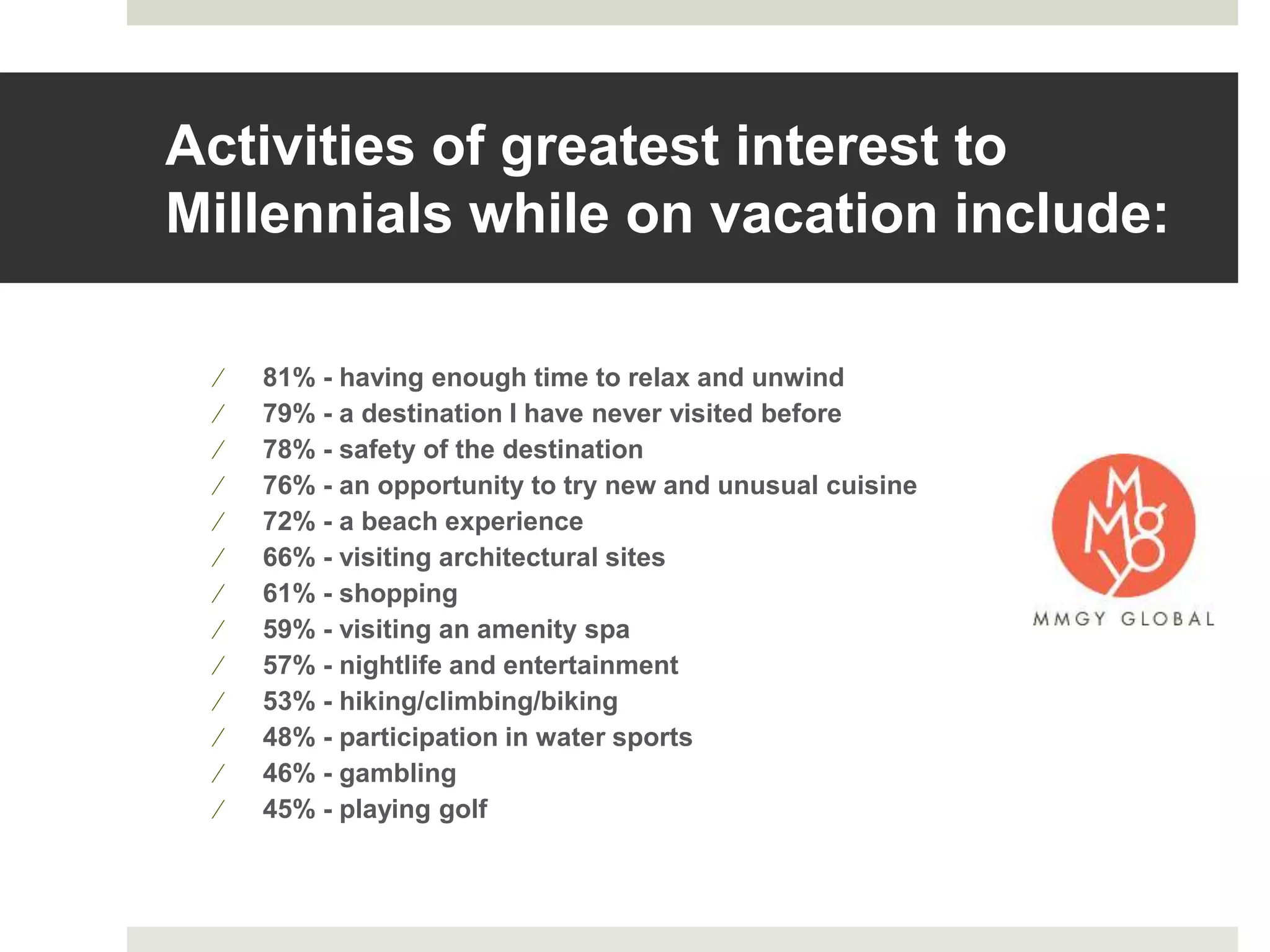 Activities of greatest interest to Millennials while on vacation include:

⁄ 81% - having enough time to relax and unwind
⁄ 79% - a destination I have never visited before
⁄ 78% - safety of the destination
⁄ 76% - an opportunity to try new and unusual cuisine
⁄ 72% - a beach experience
⁄ 66% - visiting architectural sites
⁄ 61% - shopping
⁄ 59% - visiting an amenity spa
⁄ 57% - nightlife and entertainment
⁄ 53% - hiking/climbing/biking
⁄ 48% - participation in water sports
⁄ 46% - gambling
⁄ 45% - playing golf

MMGY

MMGY GLOBAL